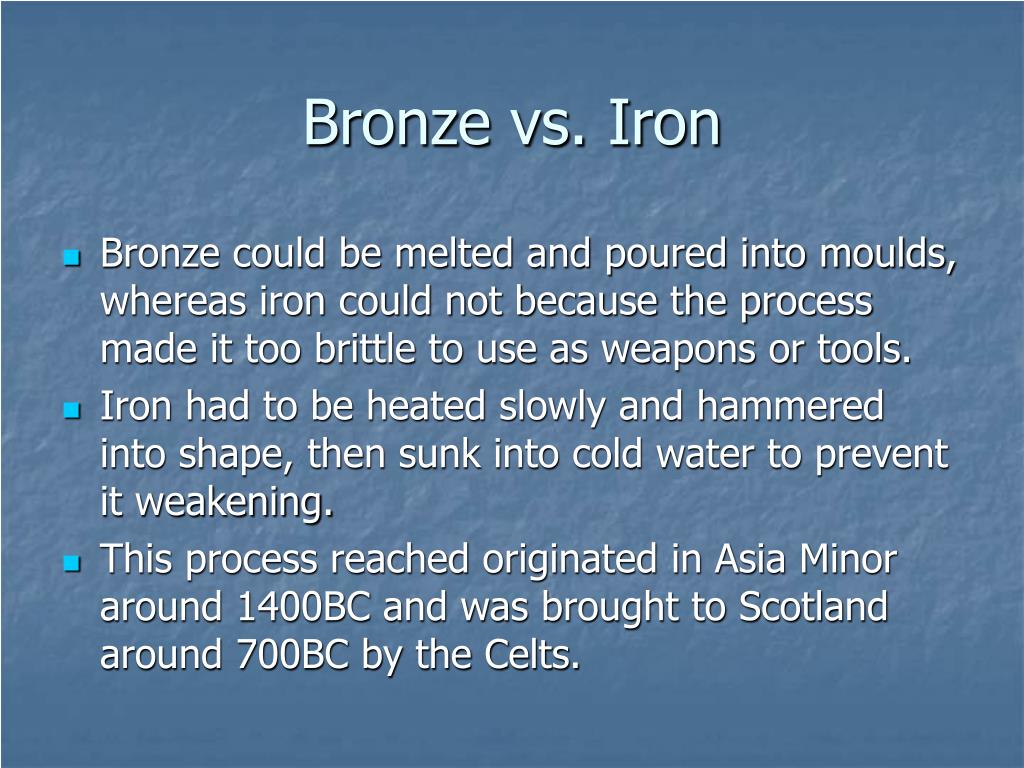 Bronze vs. Iron

- Bronze could be melted and poured into moulds, whereas iron could not because the process made it too brittle to use as weapons or tools.
- Iron had to be heated slowly and hammered into shape, then sunk into cold water to prevent it weakening.
- This process reached originated in Asia Minor around 1400BC and was brought to Scotland around 700BC by the Celts.